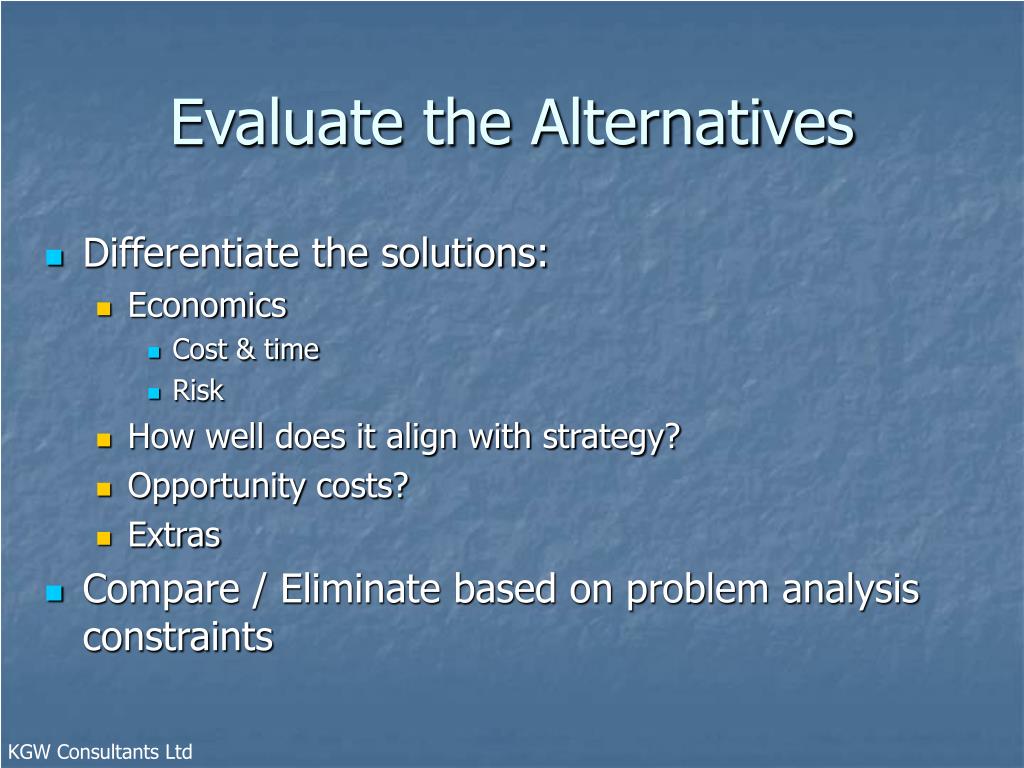 Evaluate the Alternatives

Differentiate the solutions:

Economics

Cost & time

Risk

How well does it align with strategy?

Opportunity costs?

Extras

Compare / Eliminate based on problem analysis constraints

KGW Consultants Ltd